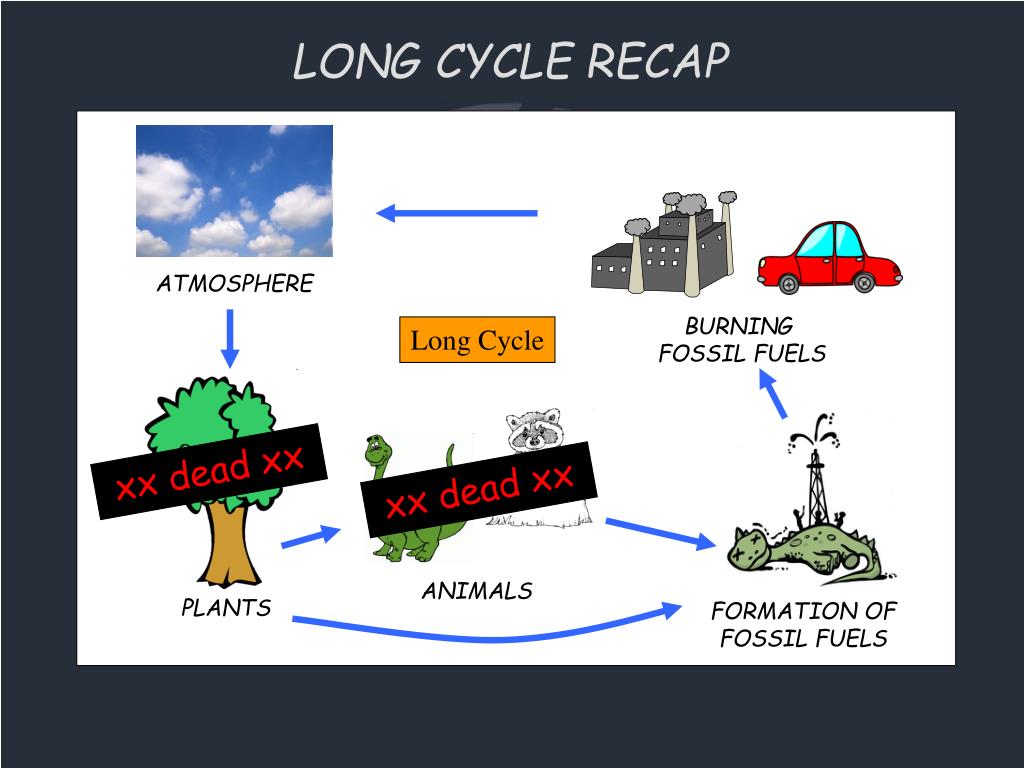 LONG CYCLE RECAP

ATMOSPHERE

Long Cycle

BURNING FOSSIL FUELS

xx dead xx

xx dead xx

PLANTS

ANIMALS

FORMATION OF FOSSIL FUELS